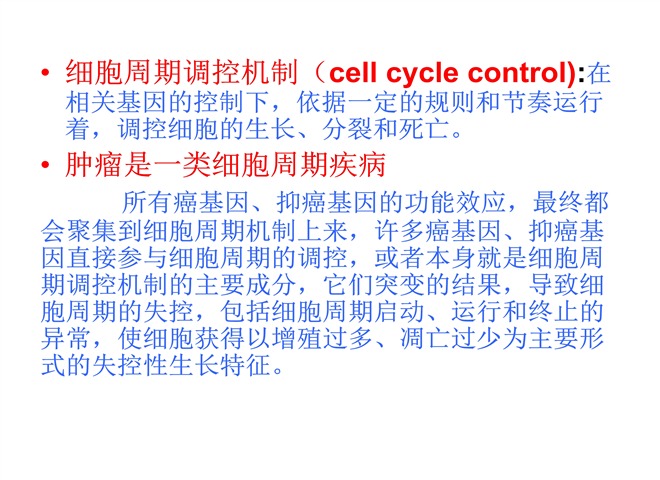 • 细胞周期调控机制（cell cycle control):在相关基因的控制下，依据一定的规则和节奏运行着，调控细胞的生长、分裂和死亡。

• 肿瘤是一类细胞周期疾病

所有癌基因、抑癌基因的功能效应，最终都会聚集到细胞周期机制上来，许多癌基因、抑癌基因直接参与细胞周期的调控，或者本身就是细胞周期调控机制的主要成分，它们突变的结果，导致细胞周期的失控，包括细胞周期启动、运行和终止的异常，使细胞获得以增殖过多、凋亡过少为主要形式的失控性生长特征。